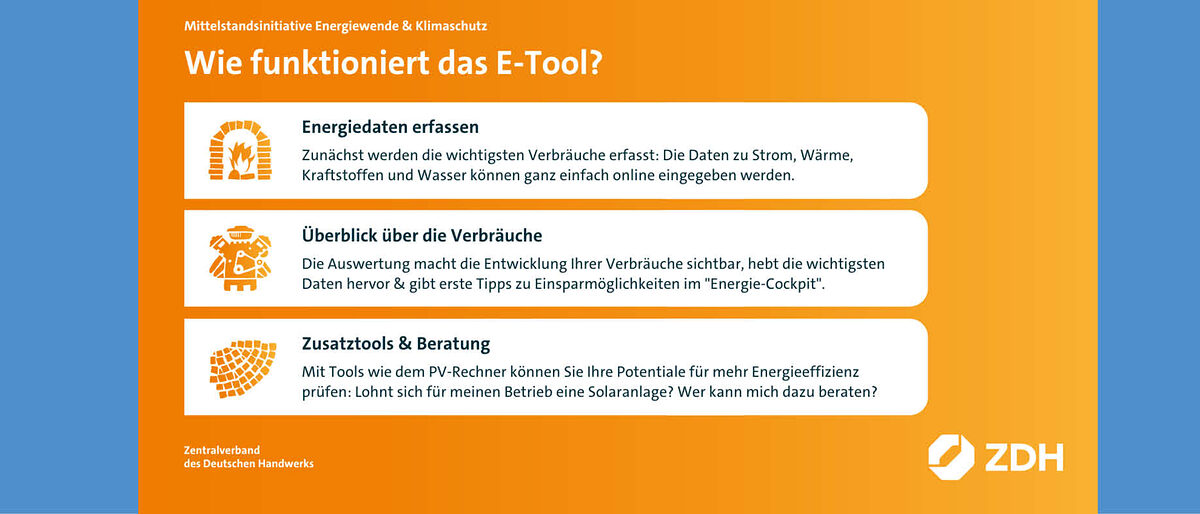 Mittelstandsinitiative Energiewende & Klimaschutz

Wie funktioniert das E-Tool?

Energiedaten erfassen

Zunächst werden die wichtigsten Verbräuche erfasst: Die Daten zu Strom, Wärme, Kraftstoffen und Wasser können ganz einfach online eingegeben werden.

Überblick über die Verbräuche

Die Auswertung macht die Entwicklung Ihrer Verbräuche sichtbar, hebt die wichtigsten Daten hervor & gibt erste Tipps zu Einsparmöglichkeiten im "Energie-Cockpit".

Zusatztools & Beratung

Mit Tools wie dem PV-Rechner können Sie Ihre Potentiale für mehr Energieeffizienz prüfen: Lohnt sich für meinen Betrieb eine Solaranlage? Wer kann mich dazu beraten?

Zentralverband des Deutschen Handwerks

ZDH